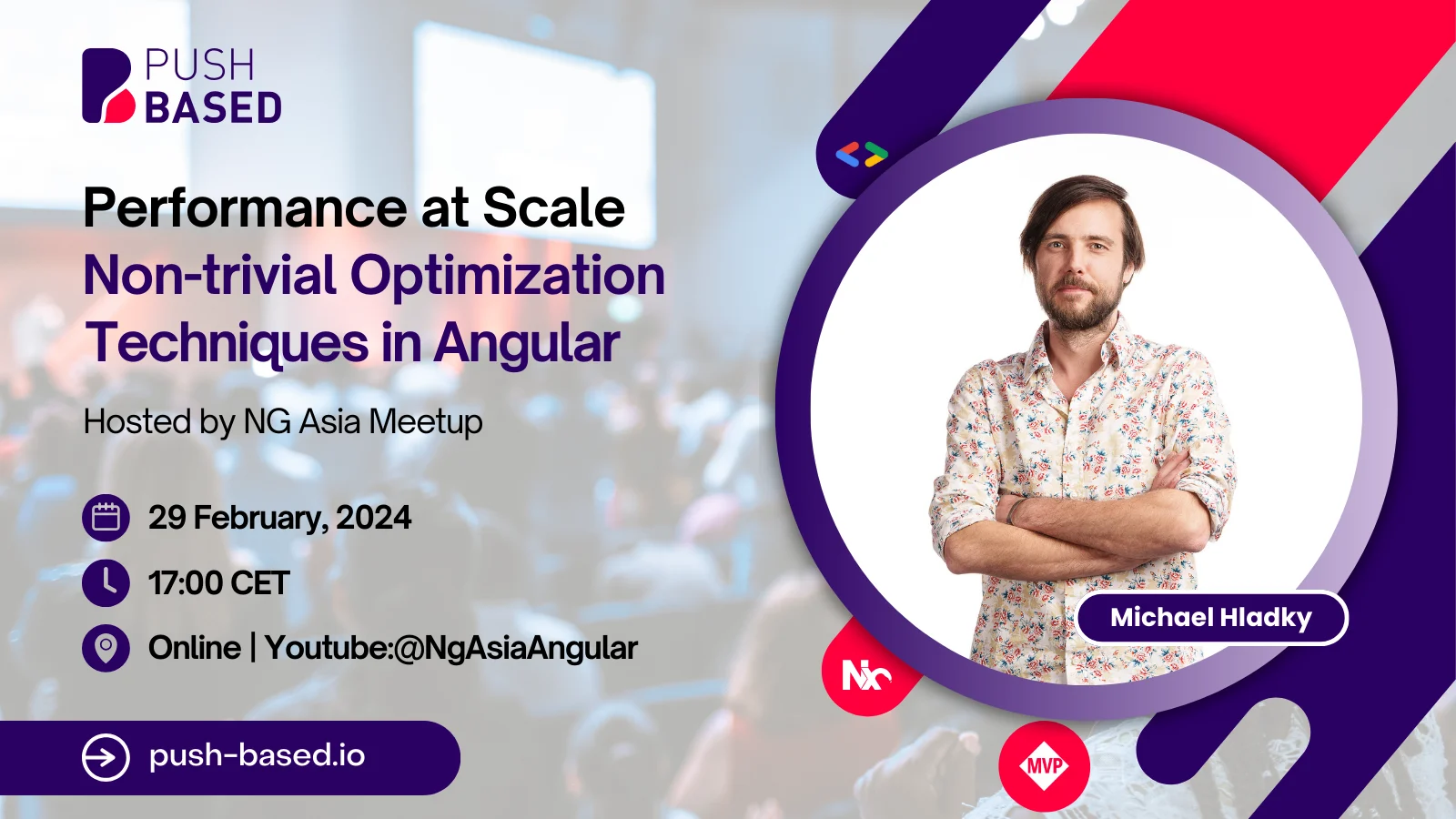 PUSH
BASED

Performance at Scale
Non-trivial Optimization Techniques in Angular

Hosted by NG Asia Meetup

29 February, 2024

17:00 CET

Online | Youtube:@NgAsiaAngular

push-based.io

Michael Hladky

Nx

MVP